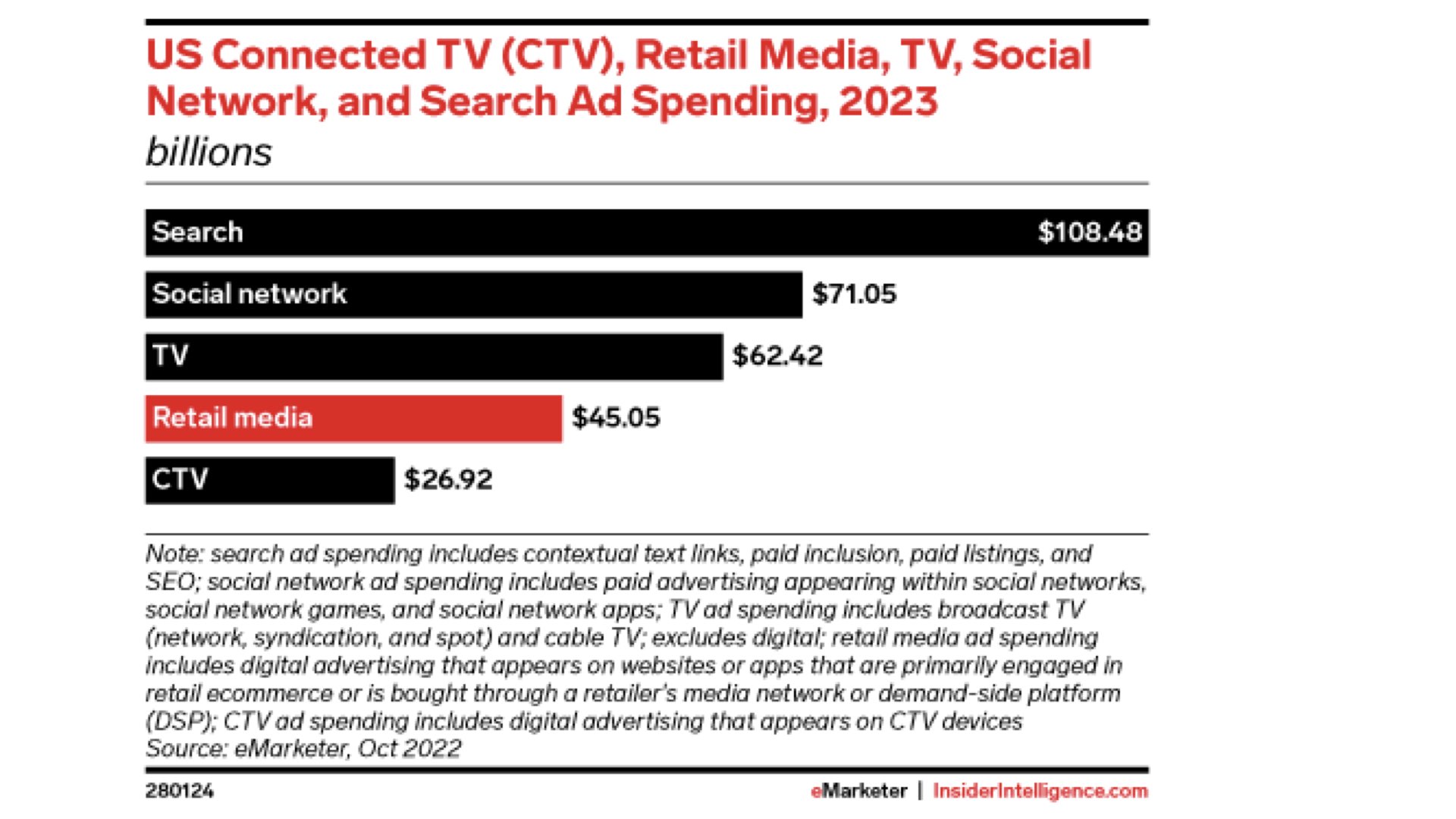 US Connected TV (CTV), Retail Media, TV, Social Network, and Search Ad Spending, 2023
billions

Search $108.48
Social network $71.05
TV $62.42
Retail media $45.05
CTV $26.92

Note: search ad spending includes contextual text links, paid inclusion, paid listings, and SEO; social network ad spending includes paid advertising appearing within social networks, social network games, and social network apps; TV ad spending includes broadcast TV (network, syndication, and spot) and cable TV; excludes digital; retail media ad spending includes digital advertising that appears on websites or apps that are primarily engaged in retail ecommerce or is bought through a retailer's media network or demand-side platform (DSP); CTV ad spending includes digital advertising that appears on CTV devices
Source: eMarketer, Oct 2022

280124

eMarketer | InsiderIntelligence.com